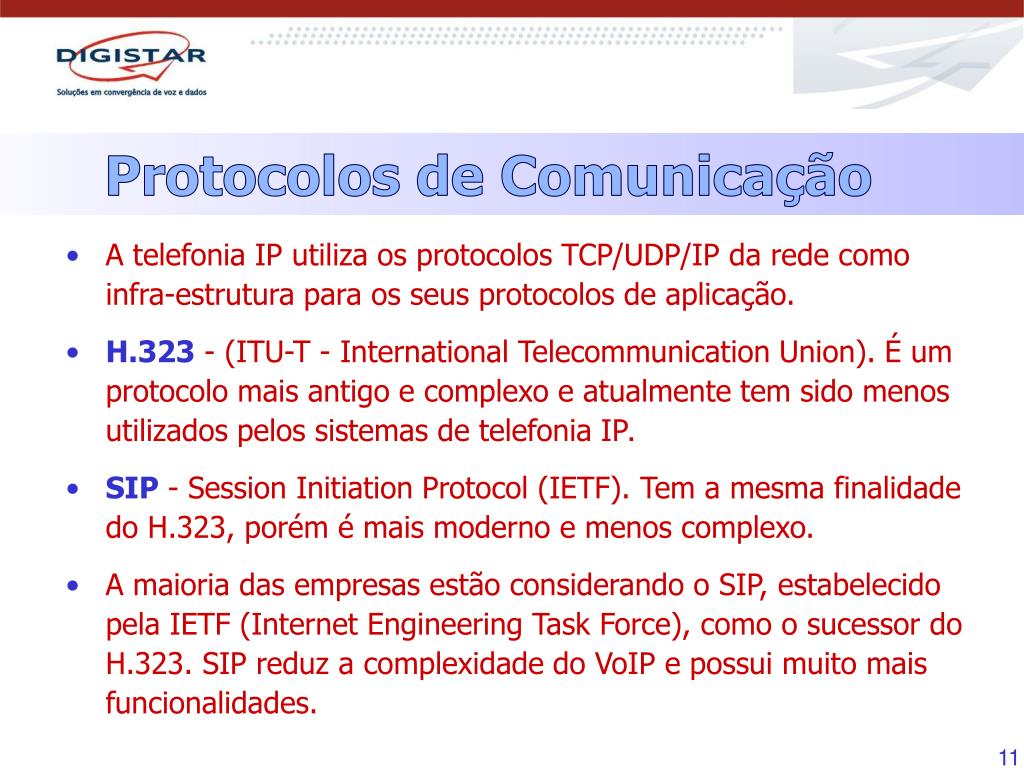 DIGISTAR
Soluções em convergência de voz e dados

Protocolos de Comunicação

• A telefonia IP utiliza os protocolos TCP/UDP/IP da rede como infra-estrutura para os seus protocolos de aplicação.

• H.323 - (ITU-T - International Telecommunication Union). É um protocolo mais antigo e complexo e atualmente tem sido menos utilizados pelos sistemas de telefonia IP.

• SIP - Session Initiation Protocol (IETF). Tem a mesma finalidade do H.323, porém é mais moderno e menos complexo.

• A maioria das empresas estão considerando o SIP, estabelecido pela IETF (Internet Engineering Task Force), como o sucessor do H.323. SIP reduz a complexidade do VoIP e possui muito mais funcionalidades.

11